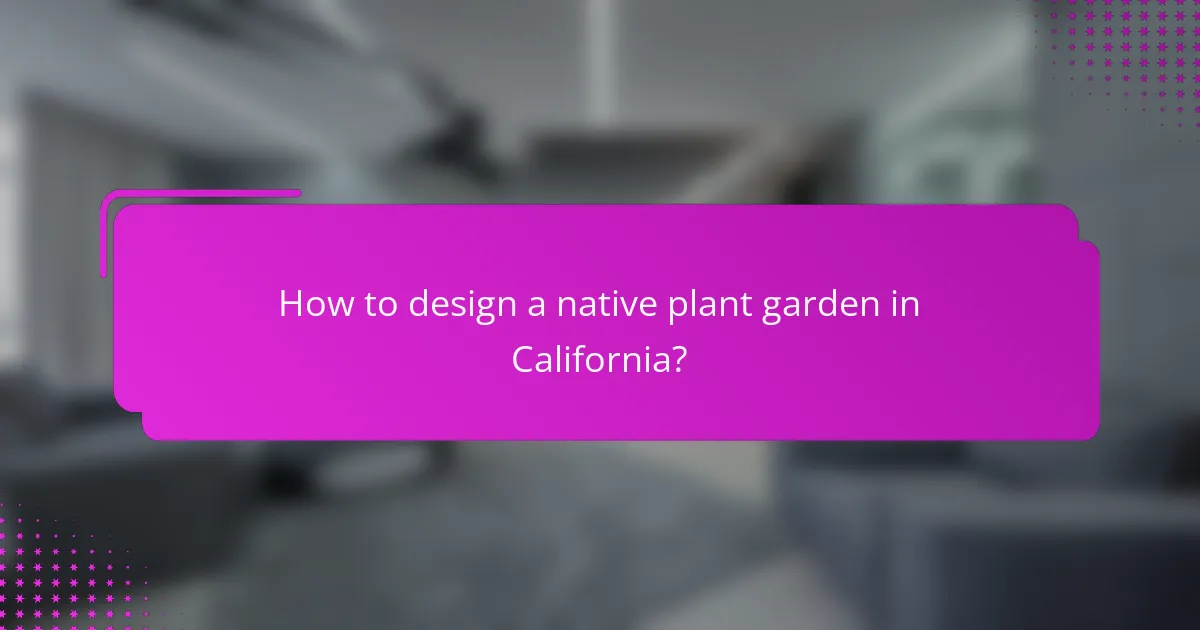 How to design a native plant garden in California?